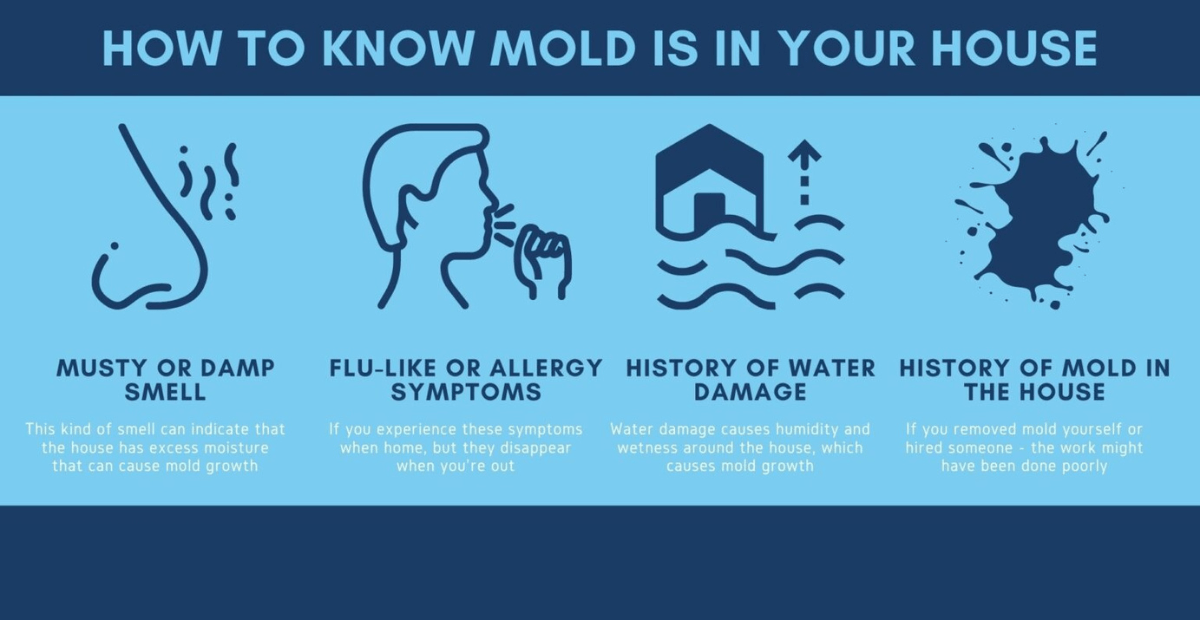 HOW TO KNOW MOLD IS IN YOUR HOUSE

MUSTY OR DAMP SMELL

This kind of smell can indicate that the house has excess moisture that can cause mold growth

FLU-LIKE OR ALLERGY SYMPTOMS

If you experience these symptoms when home, but they disappear when you're out

HISTORY OF WATER DAMAGE

Water damage causes humidity and wetness around the house, which causes mold growth

HISTORY OF MOLD IN THE HOUSE

If you removed mold yourself or hired someone - the work might have been done poorly